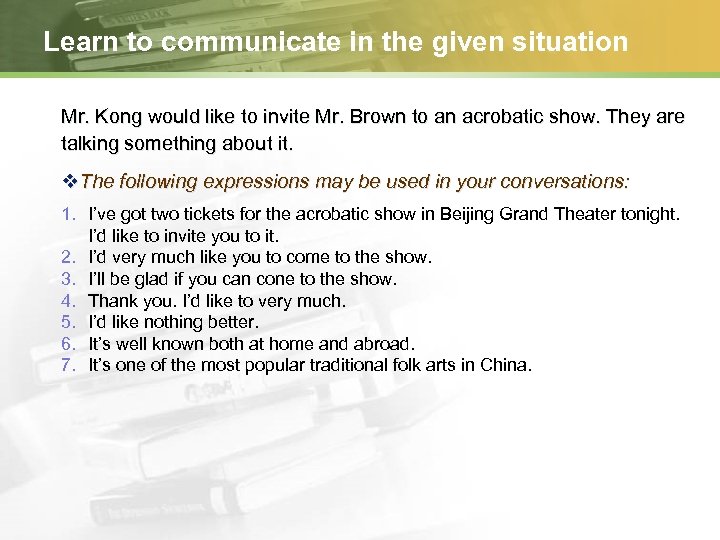 Learn to communicate in the given situation

Mr. Kong would like to invite Mr. Brown to an acrobatic show. They are talking something about it.

❖The following expressions may be used in your conversations:

1. I've got two tickets for the acrobatic show in Beijing Grand Theater tonight. I'd like to invite you to it.
2. I'd very much like you to come to the show.
3. I'll be glad if you can cone to the show.
4. Thank you. I'd like to very much.
5. I'd like nothing better.
6. It's well known both at home and abroad.
7. It's one of the most popular traditional folk arts in China.